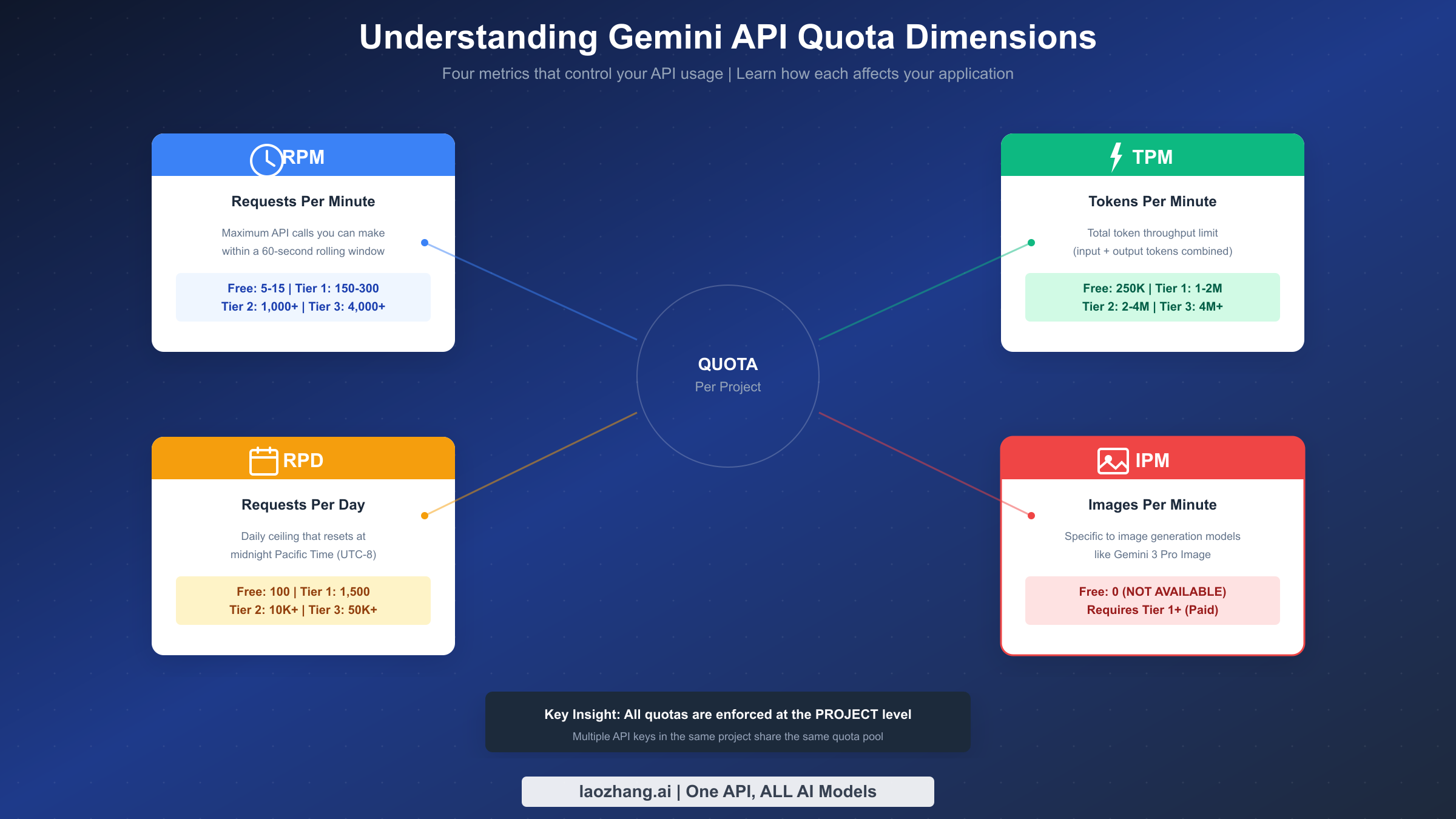 Understanding Gemini API Quota Dimensions

Four metrics that control your API usage | Learn how each affects your application

RPM

Requests Per Minute

Maximum API calls you can make within a 60-second rolling window

Free: 5-15 | Tier 1: 150-300
Tier 2: 1,000+ | Tier 3: 4,000+

TPM

Tokens Per Minute

Total token throughput limit (input + output tokens combined)

Free: 250K | Tier 1: 1-2M
Tier 2: 2-4M | Tier 3: 4M+

QUOTA
Per Project

RPD

Requests Per Day

Daily ceiling that resets at midnight Pacific Time (UTC-8)

Free: 100 | Tier 1: 1,500
Tier 2: 10K+ | Tier 3: 50K+

IPM

Images Per Minute

Specific to image generation models like Gemini 3 Pro Image

Free: 0 (NOT AVAILABLE)
Requires Tier 1+ (Paid)

Key Insight: All quotas are enforced at the PROJECT level

Multiple API keys in the same project share the same quota pool

laozhang.ai | One API, ALL AI Models